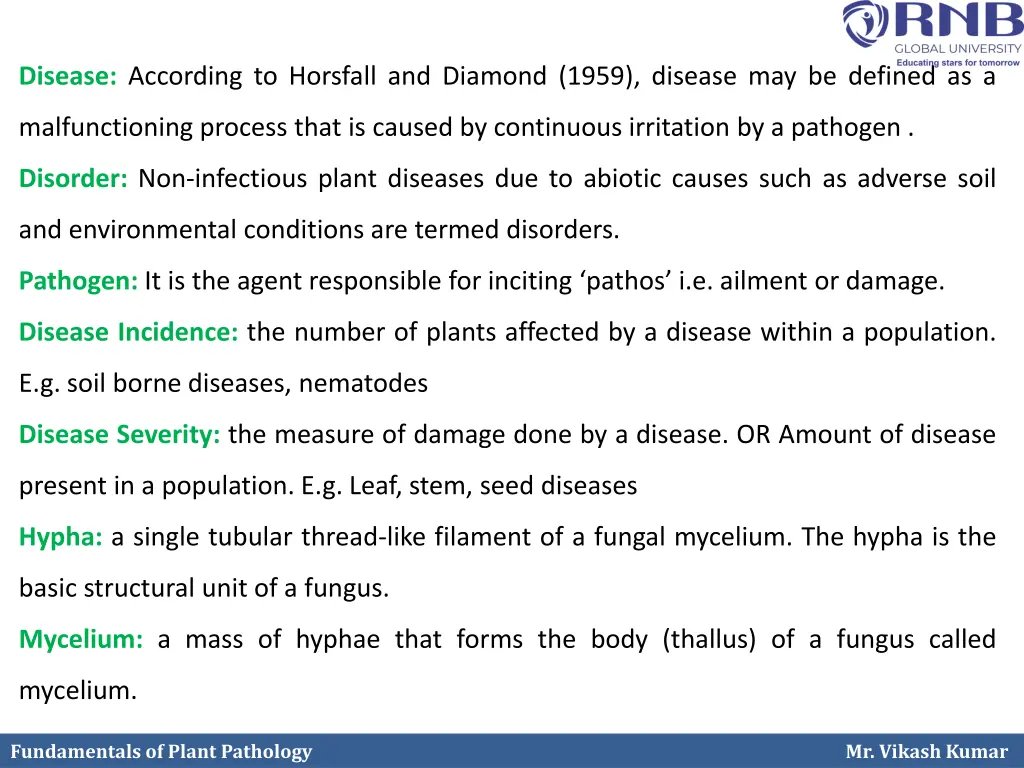 RNB
GLOBAL UNIVERSITY
Educating stars for tomorrow

Disease: According to Horsfall and Diamond (1959), disease may be defined as a malfunctioning process that is caused by continuous irritation by a pathogen .

Disorder: Non-infectious plant diseases due to abiotic causes such as adverse soil and environmental conditions are termed disorders.

Pathogen: It is the agent responsible for inciting ‘pathos’ i.e. ailment or damage.

Disease Incidence: the number of plants affected by a disease within a population. E.g. soil borne diseases, nematodes

Disease Severity: the measure of damage done by a disease. OR Amount of disease present in a population. E.g. Leaf, stem, seed diseases

Hypha: a single tubular thread-like filament of a fungal mycelium. The hypha is the basic structural unit of a fungus.

Mycelium: a mass of hyphae that forms the body (thallus) of a fungus called mycelium.

Fundamentals of Plant Pathology
Mr. Vikash Kumar